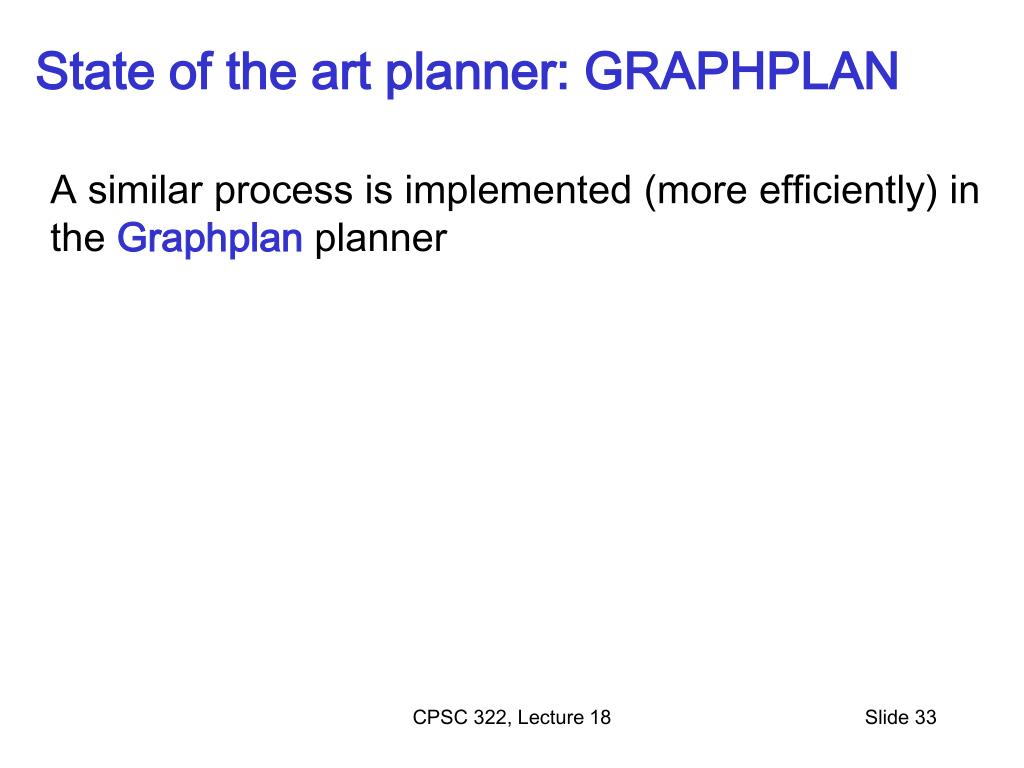 State of the art planner: GRAPHPLAN

A similar process is implemented (more efficiently) in the Graphplan planner

CPSC 322, Lecture 18

Slide 33